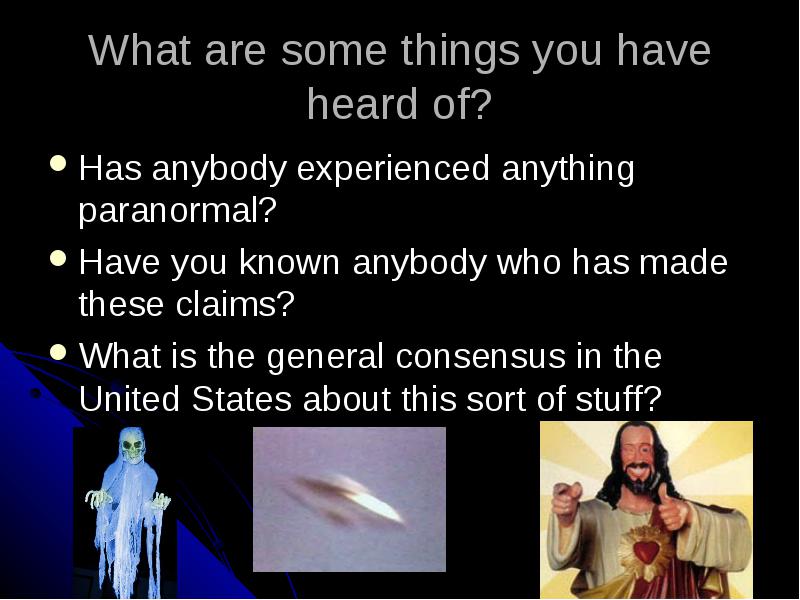 What are some things you have heard of?

- Has anybody experienced anything paranormal?
- Have you known anybody who has made these claims?
- What is the general consensus in the United States about this sort of stuff?